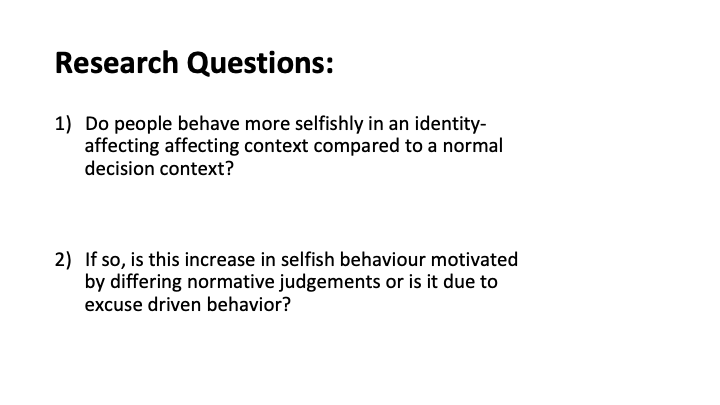 Research Questions:

1) Do people behave more selfishly in an identity-affecting affecting context compared to a normal decision context?

2) If so, is this increase in selfish behaviour motivated by differing normative judgements or is it due to excuse driven behavior?